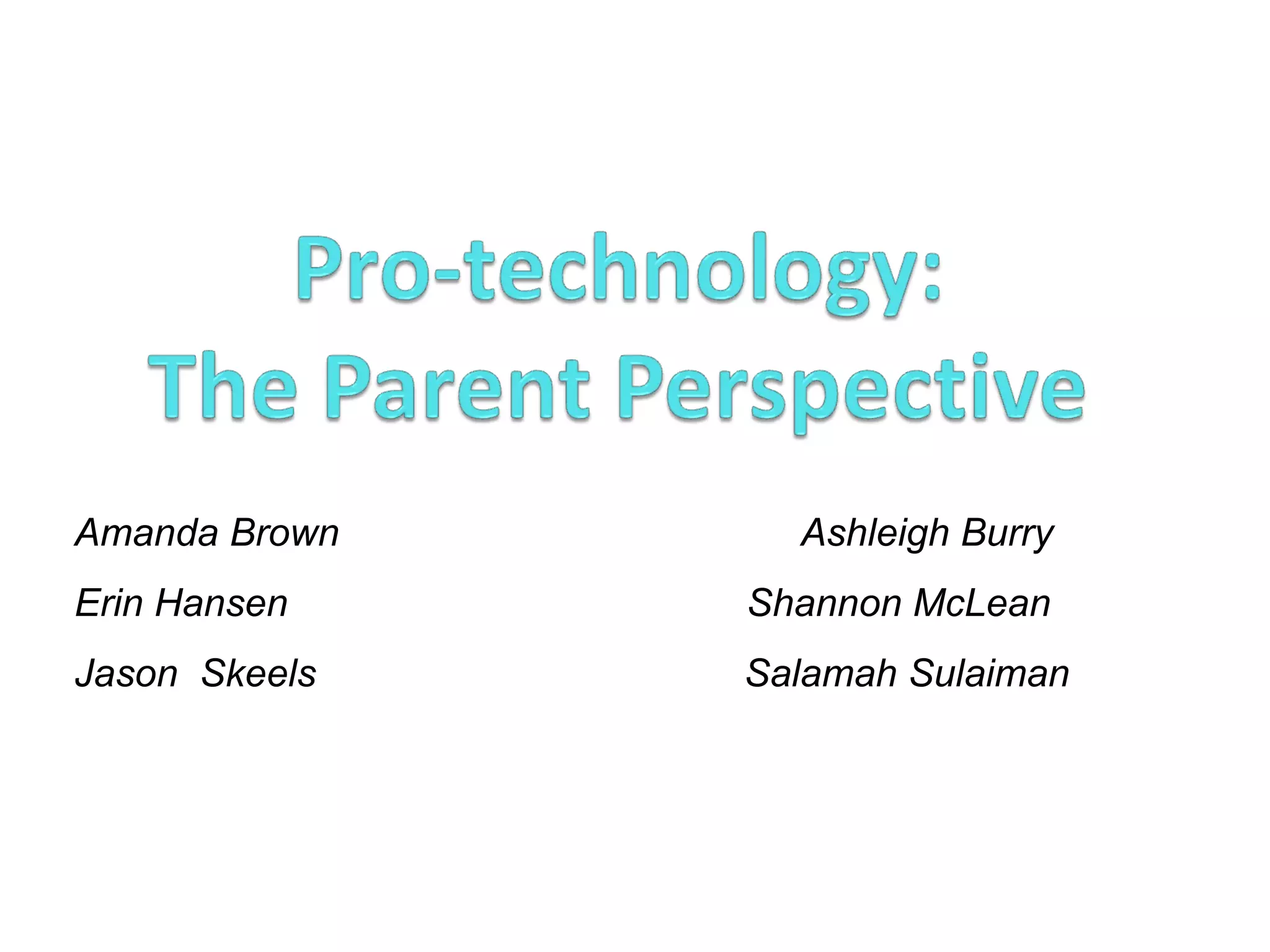 Pro-technology:
The Parent Perspective

Amanda Brown
Erin Hansen
Jason Skeels

Ashleigh Burry
Shannon McLean
Salamah Sulaiman